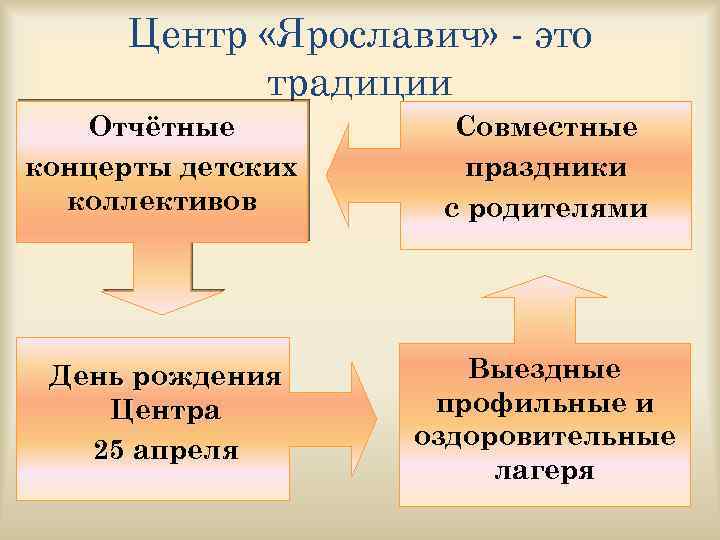 Центр «Ярославич» - это традиции

Отчётные концерты детских коллективов

Совместные праздники с родителями

День рождения Центра 25 апреля

Выездные профильные и оздоровительные лагеря